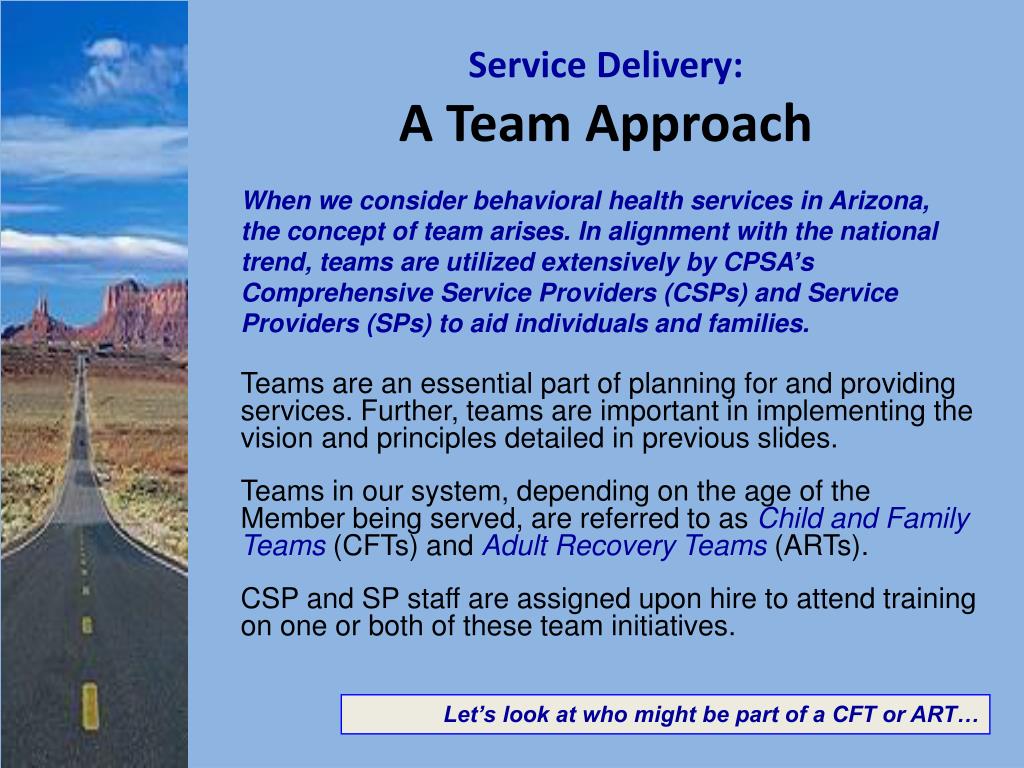 Service Delivery:
A Team Approach

When we consider behavioral health services in Arizona, the concept of team arises. In alignment with the national trend, teams are utilized extensively by CPSA's Comprehensive Service Providers (CSPs) and Service Providers (SPs) to aid individuals and families.

Teams are an essential part of planning for and providing services. Further, teams are important in implementing the vision and principles detailed in previous slides.

Teams in our system, depending on the age of the Member being served, are referred to as Child and Family Teams (CFTs) and Adult Recovery Teams (ARTs).

CSP and SP staff are assigned upon hire to attend training on one or both of these team initiatives.

Let's look at who might be part of a CFT or ART…